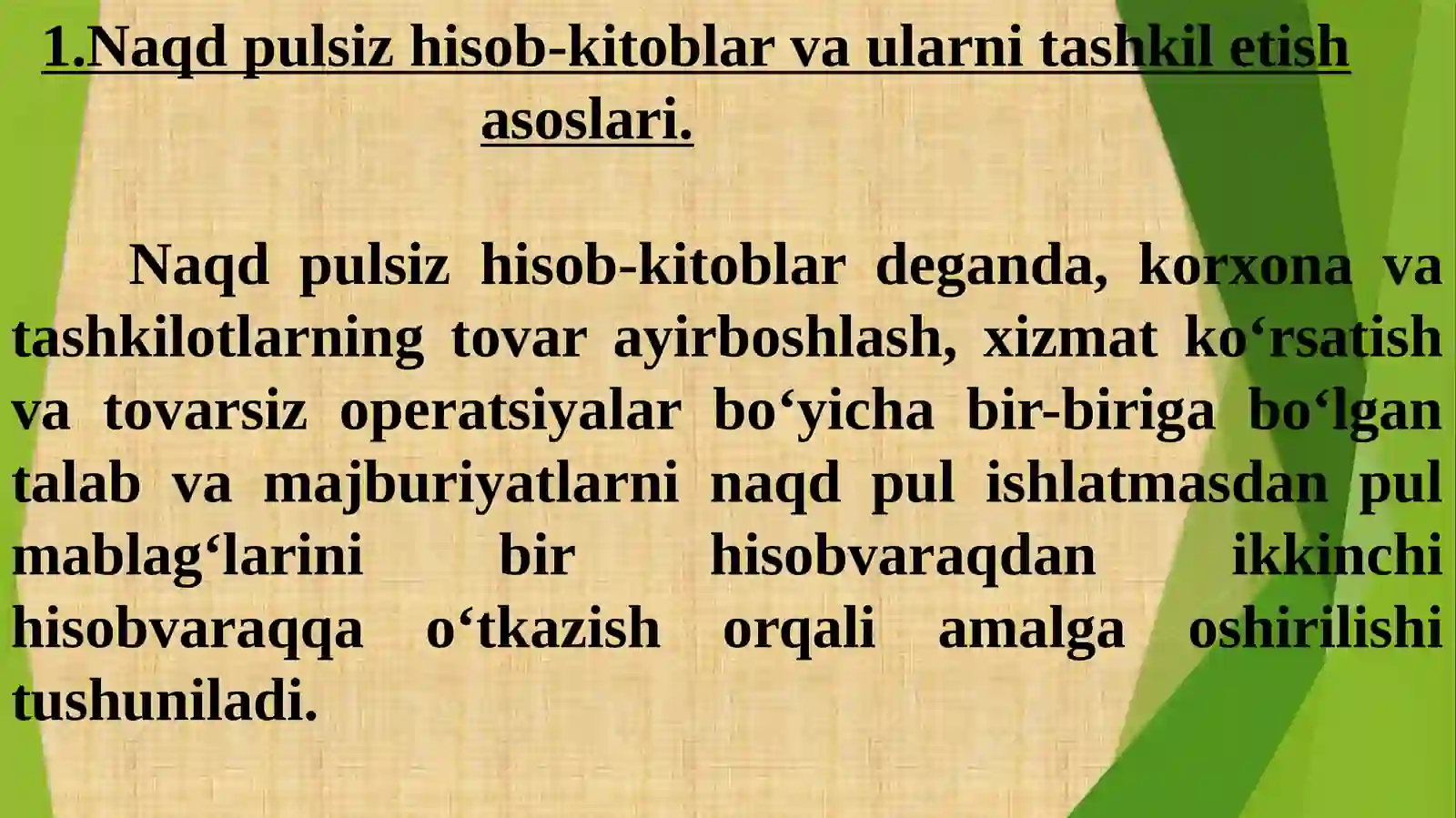 1.Naqd pulsiz hisob-kitoblar va ularni tashkil etish asoslari.

Naqd pulsiz hisob-kitoblar deganda, korxona va tashkilotlarning tovar ayirboshlash, xizmat ko‘rsatish va tovarsiz operatsiyalar bo‘yicha bir-biriga bo‘lgan talab va majburiyatlarni naqd pul ishlatmasdan pul mablag‘larini bir hisobvaraqdan ikkinchi hisobvaraqqa o‘tkazish orqali amalga oshirilishi tushuniladi.